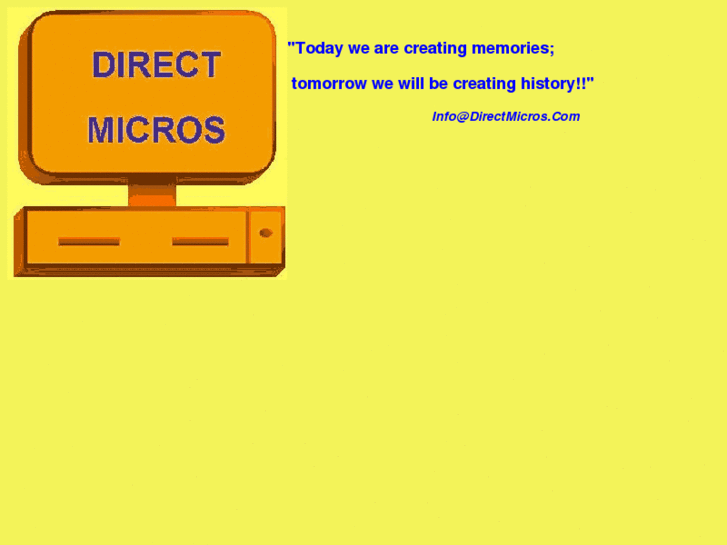 DIRECT MICROS

"Today we are creating memories;

tomorrow we will be creating history!!"

Info@DirectMicros.Com